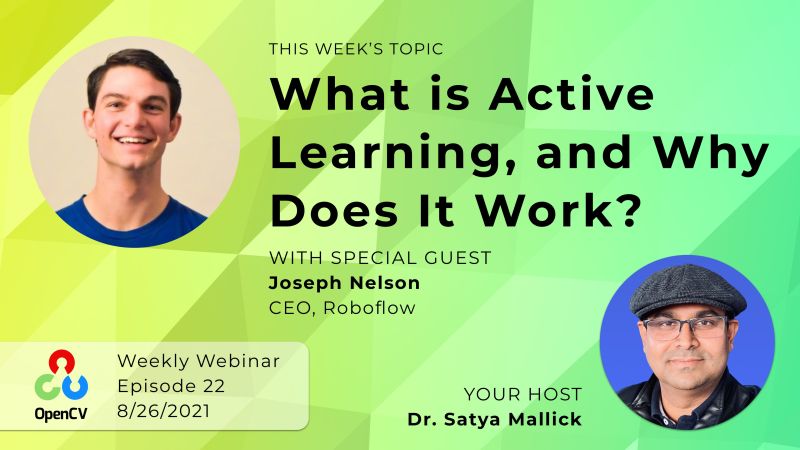 THIS WEEK'S TOPIC

What is Active Learning, and Why Does It Work?

WITH SPECIAL GUEST
Joseph Nelson
CEO, Roboflow

OpenCV

Weekly Webinar
Episode 22
8/26/2021

YOUR HOST
Dr. Satya Mallick